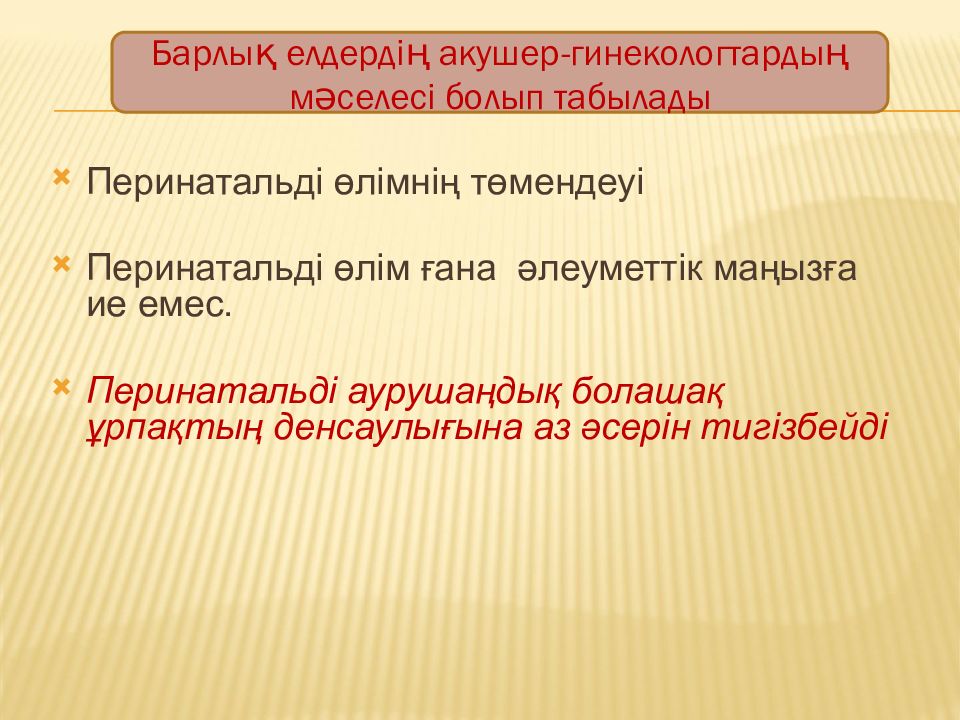 Барлық елдердің акушер-гинекологтардың мәселесі болып табылады

Перинатальді өлімнің төмендеуі

Перинатальді өлім ғана әлеуметтік маңызға ие емес.

Перинатальді аурушаңдық болашақ ұрпақтың денсаулығына аз әсерін тигізбейді